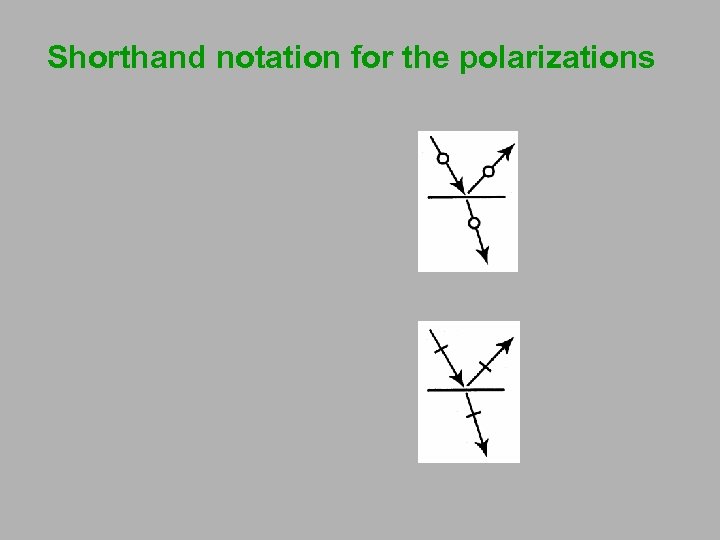 Shorthand notation for the polarizations